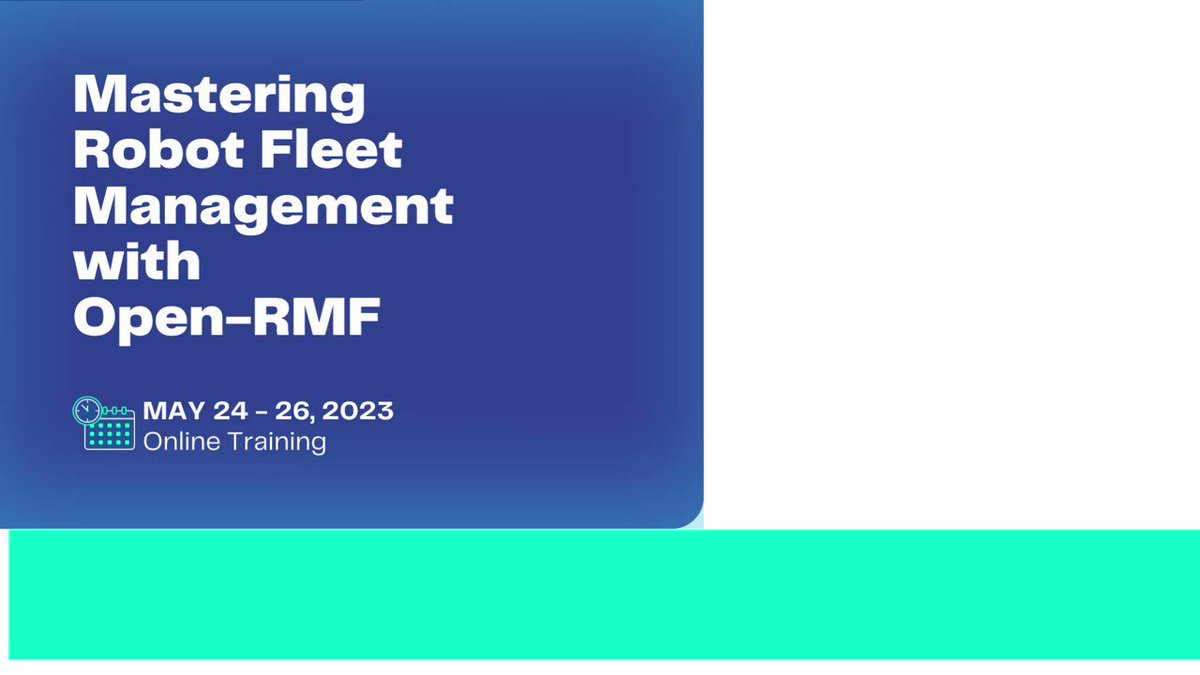 Mastering Robot Fleet Management with Open-RMF

MAY 24 - 26, 2023
Online Training